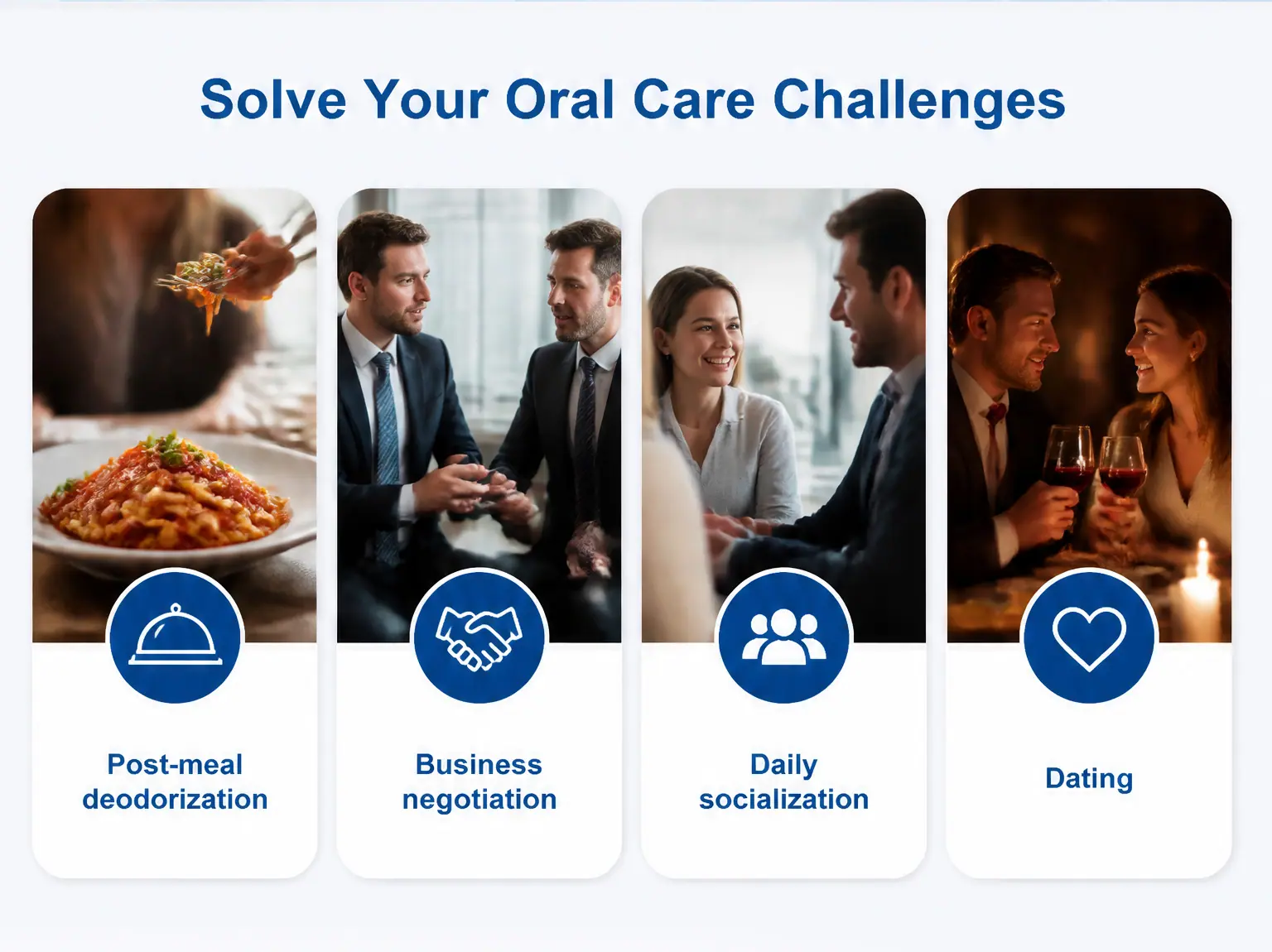 Solve Your Oral Care Challenges

Post-meal deodorization

Business negotiation

Daily socialization

Dating